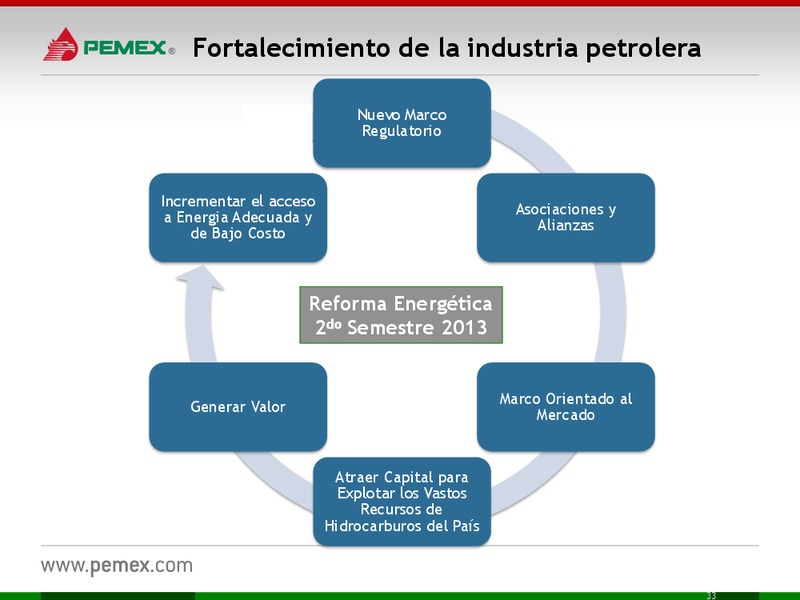 PEMEX® Fortalecimiento de la industria petrolera

Nuevo Marco Regulatorio

Asociaciones y Alianzas

Marco Orientado al Mercado

Atraer Capital para Explotar los Vastos Recursos de Hidrocarburos del País

Generar Valor

Incrementar el acceso a Energia Adecuada y de Bajo Costo

Reforma Energética
2$^{do}$ Semestre 2013

www.pemex.com

33